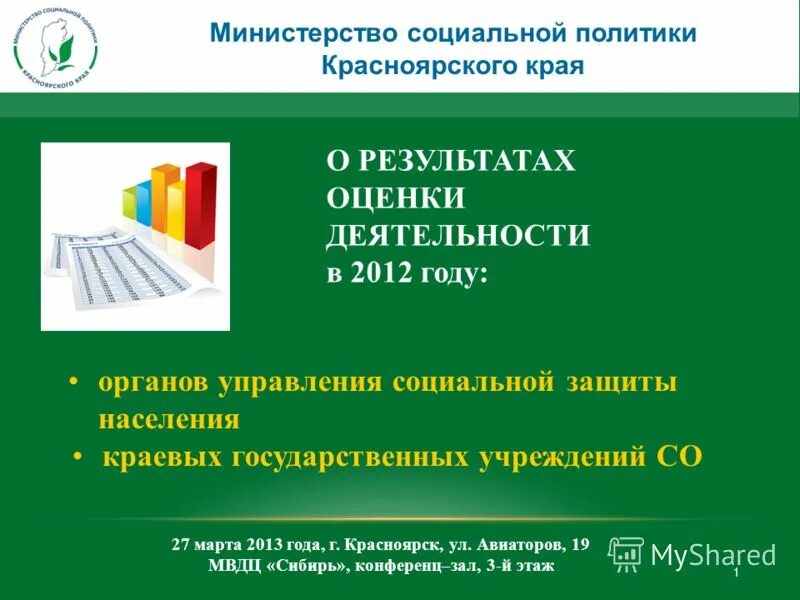 МИНИСТЕРСТВО СОЦИАЛЬНОЙ ПОЛИТИКИ КРАСНОЯРСКОГО КРАЯ

Министерство социальной политики Красноярского края

О РЕЗУЛЬТАТАХ ОЦЕНКИ ДЕЯТЕЛЬНОСТИ в 2012 году:

• органов управления социальной защиты населения
• краевых государственных учреждений СО

27 марта 2013 года, г. Красноярск, ул. Авиаторов, 19
МВДЦ «Сибирь», конференц–зал, 3-й этаж

MyShared

1